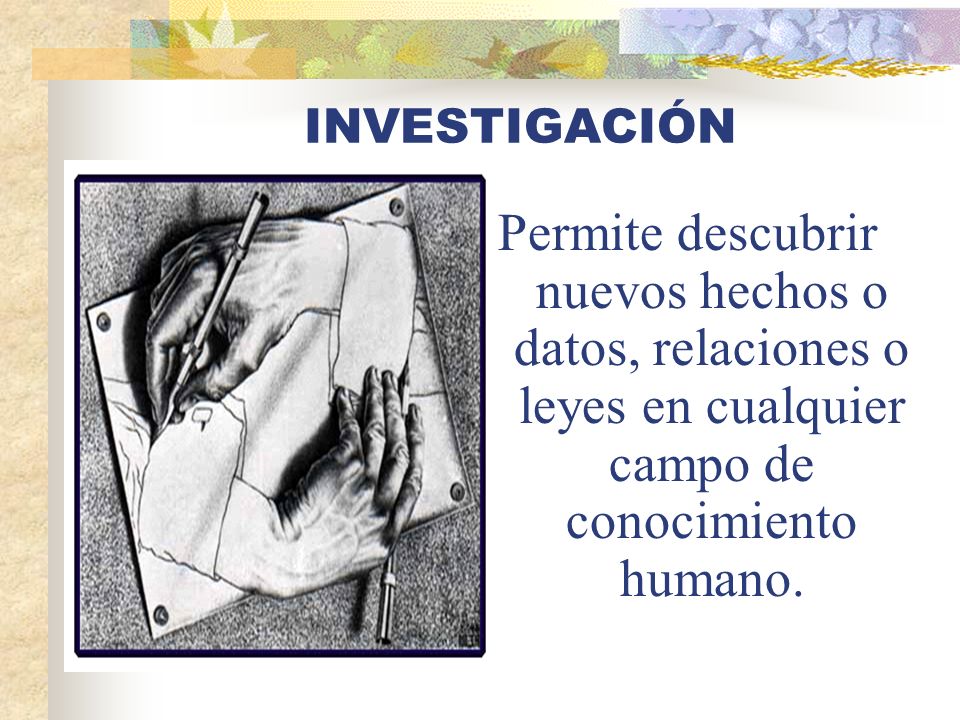 INVESTIGACIÓN

Permite descubrir nuevos hechos o datos, relaciones o leyes en cualquier campo de conocimiento humano.